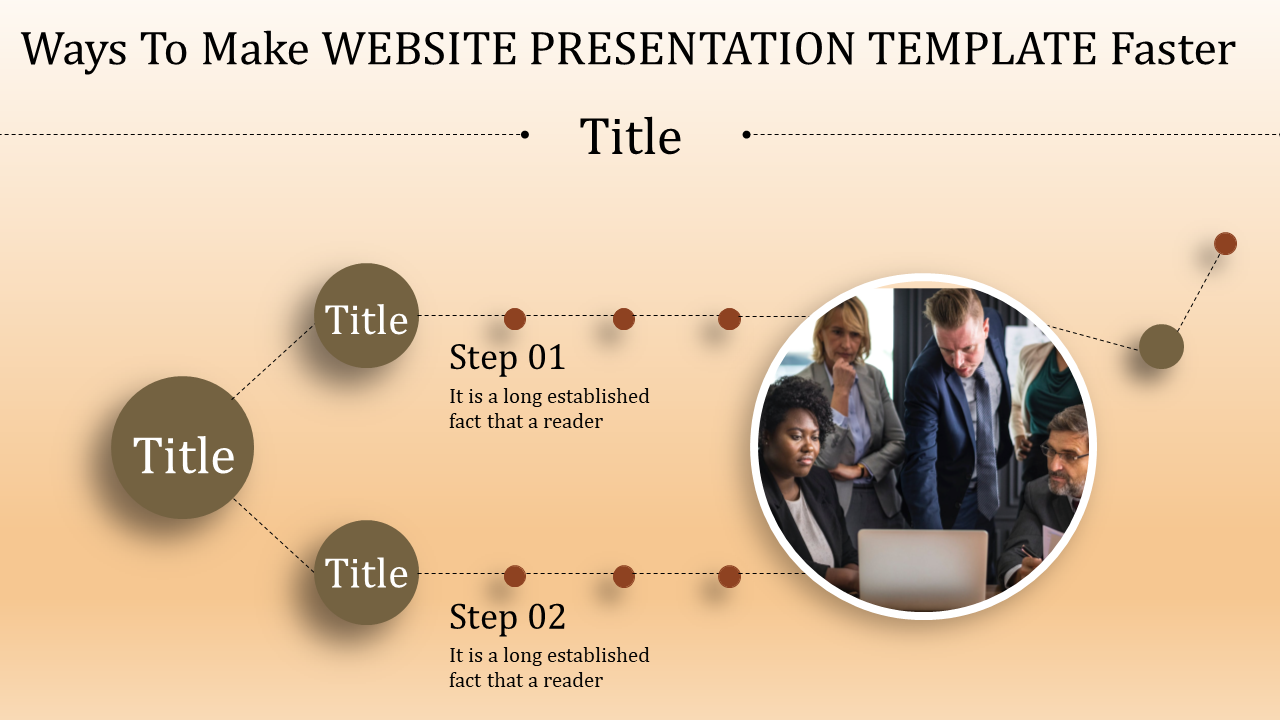 Ways To Make WEBSITE PRESENTATION TEMPLATE Faster

Title

Title

Title

Step 01

It is a long established fact that a reader

Title

Step 02

It is a long established fact that a reader